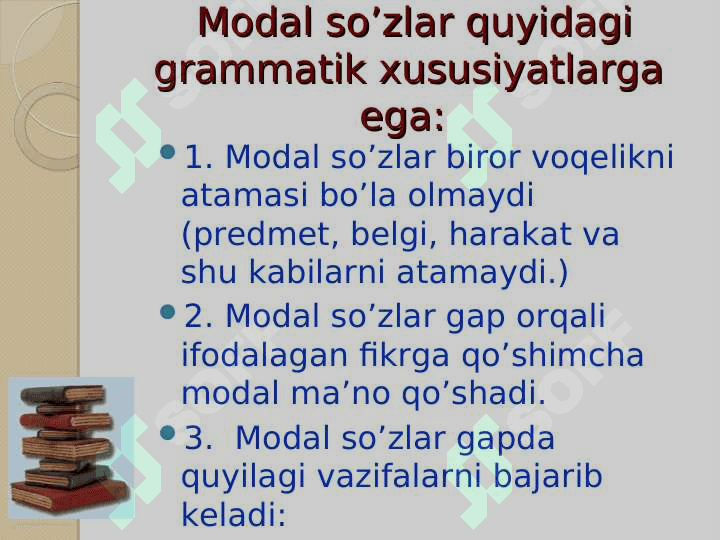 Modal so’zlar quyidagi grammatik xususiyatlarga ega:

• 1. Modal so’zlar biror voqelikni atamasi bo’la olmaydi (predmet, belgi, harakat va shu kabilarni atamaydi.)

• 2. Modal so’zlar gap orqali ifodalagan fikrga qo’shimcha modal ma’no qo’shadi.

• 3. Modal so’zlar gapda quyilagi vazifalarni bajarib keladi: